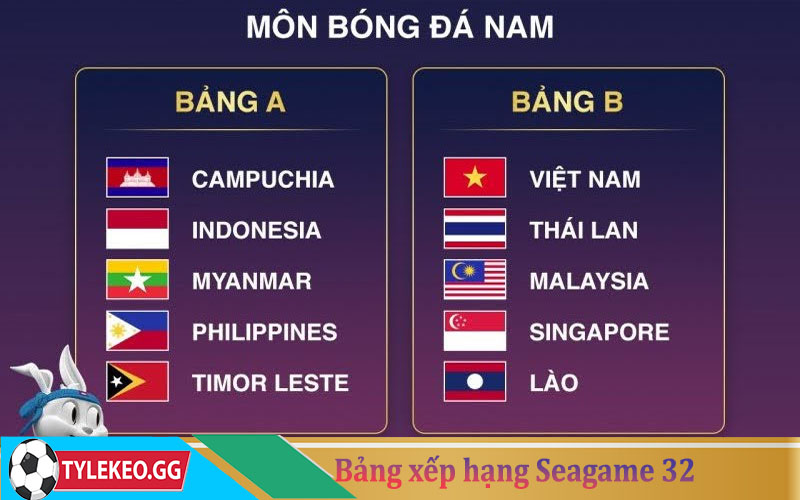 MÔN BÓNG ĐÁ NAM

BẢNG A

CAMPUCHIA
INDONESIA
MYANMAR
PHILIPPINES
TIMOR LESTE

BẢNG B

VIỆT NAM
THÁI LAN
MALAYSIA
SINGAPORE
LÀO

TYLEKEO.GG

Bảng xếp hạng Seagame 32